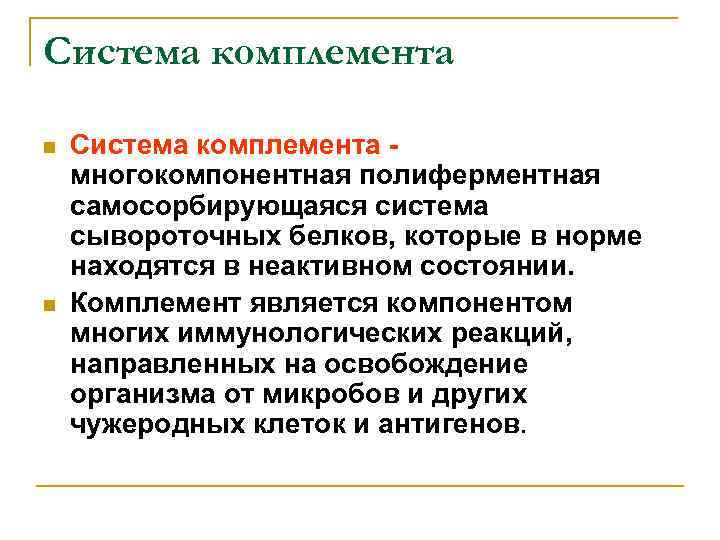 Система комплемента

Система комплемента - многокомпонентная полиферментная самосорбирующаяся система сывороточных белков, которые в норме находятся в неактивном состоянии.

Комплемент является компонентом многих иммунологических реакций, направленных на освобождение организма от микробов и других чужеродных клеток и антигенов.